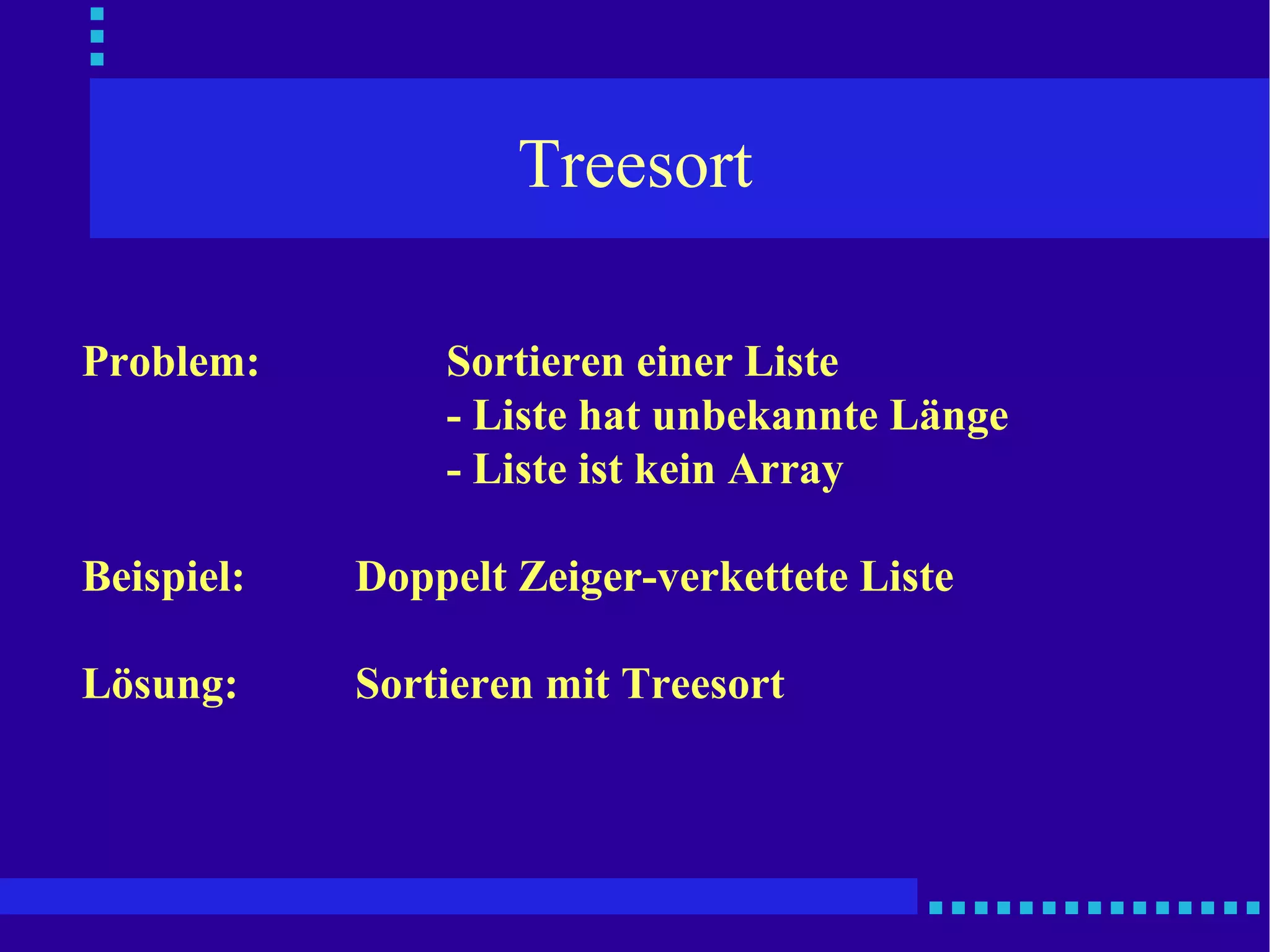 Treesort

Problem: Sortieren einer Liste
- Liste hat unbekannte Länge
- Liste ist kein Array

Beispiel: Doppelt Zeiger-verkettete Liste

Lösung: Sortieren mit Treesort